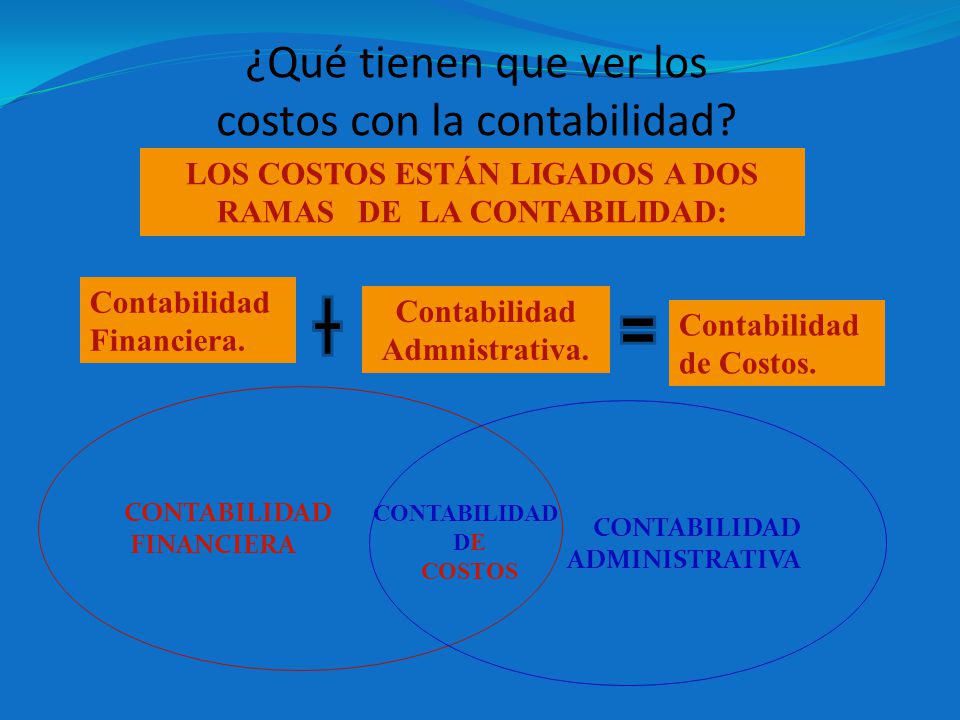 ¿Qué tienen que ver los costos con la contabilidad?

LOS COSTOS ESTÁN LIGADOS A DOS RAMAS DE LA CONTABILIDAD:

Contabilidad Financiera.

+

Contabilidad Admnistrativa.

=

Contabilidad de Costos.

CONTABILIDAD FINANCIERA

CONTABILIDAD DE COSTOS

CONTABILIDAD ADMINISTRATIVA